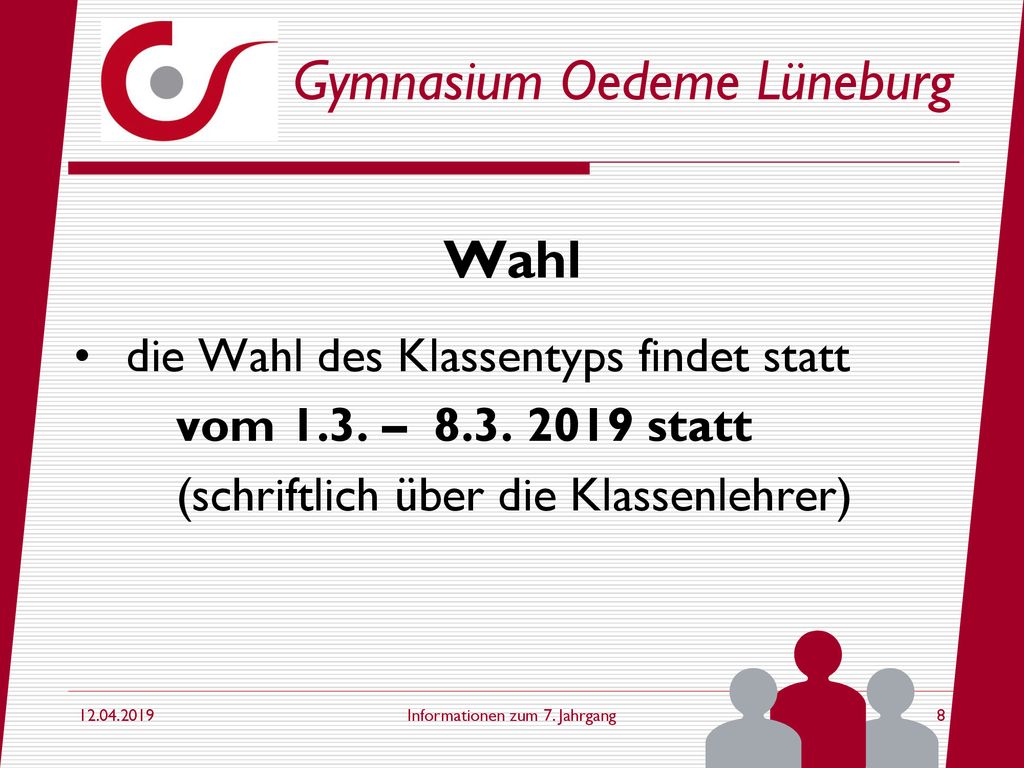 Gymnasium Oedeme Lüneburg

Wahl

• die Wahl des Klassentyps findet statt
vom 1.3. – 8.3. 2019 statt
(schriftlich über die Klassenlehrer)

12.04.2019 Informationen zum 7. Jahrgang 8